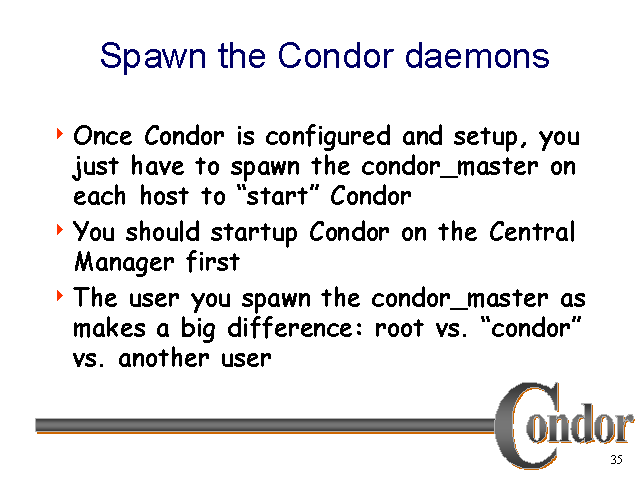 Spawn the Condor daemons

‣ Once Condor is configured and setup, you just have to spawn the condor_master on each host to “start” Condor

‣ You should startup Condor on the Central Manager first

‣ The user you spawn the condor_master as makes a big difference: root vs. “condor” vs. another user

Condor

35